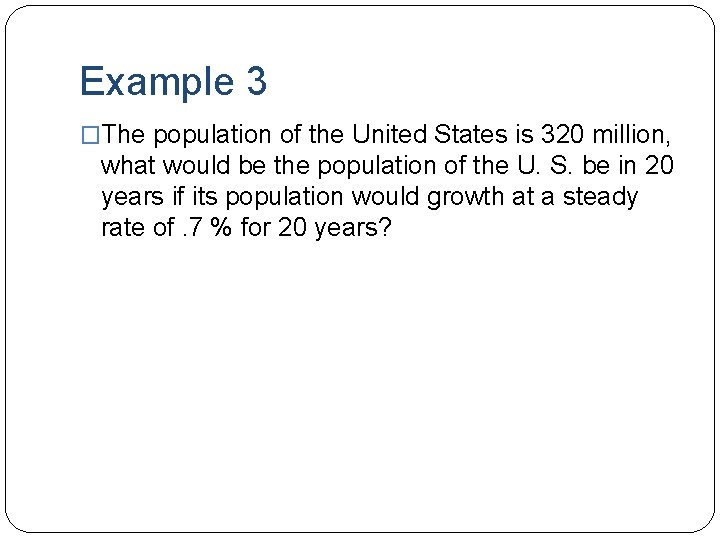 Example 3

□The population of the United States is 320 million, what would be the population of the U. S. be in 20 years if its population would growth at a steady rate of .7 % for 20 years?